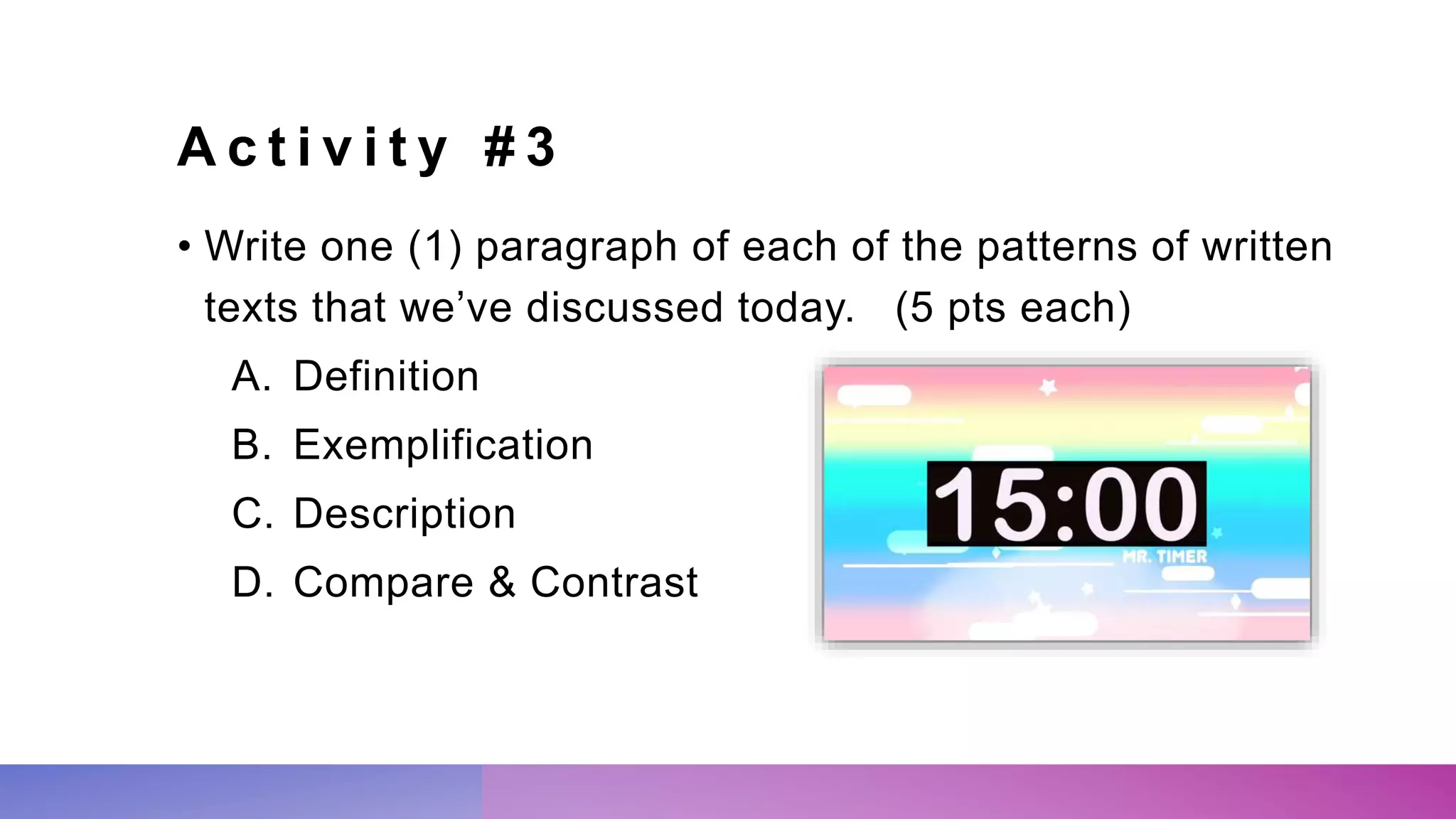 Activity #3

• Write one (1) paragraph of each of the patterns of written texts that we've discussed today. (5 pts each)

A. Definition

B. Exemplification

C. Description

D. Compare & Contrast

15:00

MR. TIMER